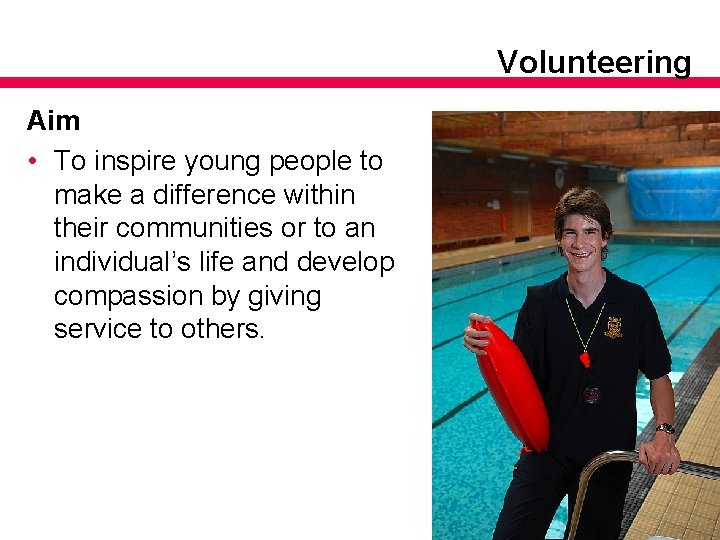 Volunteering

Aim

• To inspire young people to make a difference within their communities or to an individual's life and develop compassion by giving service to others.